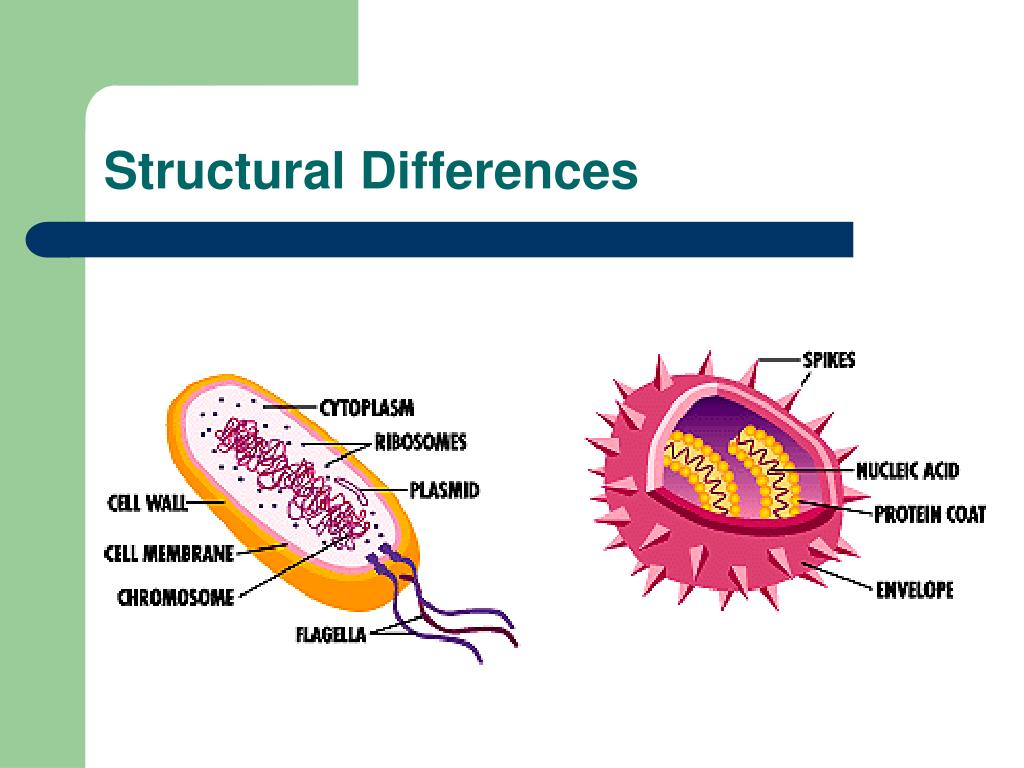 Structural Differences

CYTOPLASM
RIBOSOMES
PLASMID
CELL WALL
CELL MEMBRANE
CHROMOSOME
FLAGELLA

SPIKES
NUCLEIC ACID
PROTEIN COAT
ENVELOPE